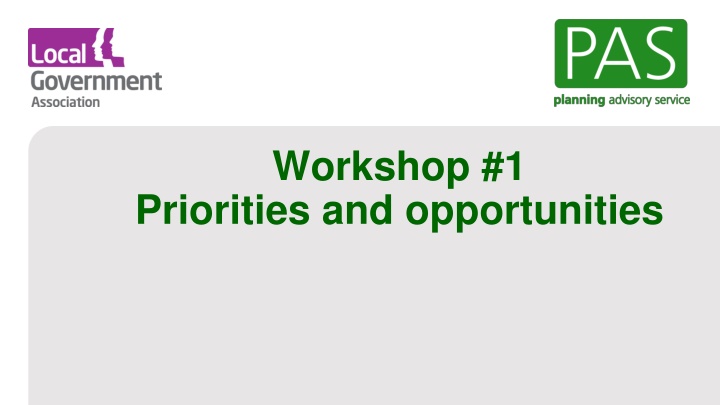 Local Government Association

PAS
planning advisory service

Workshop #1
Priorities and opportunities